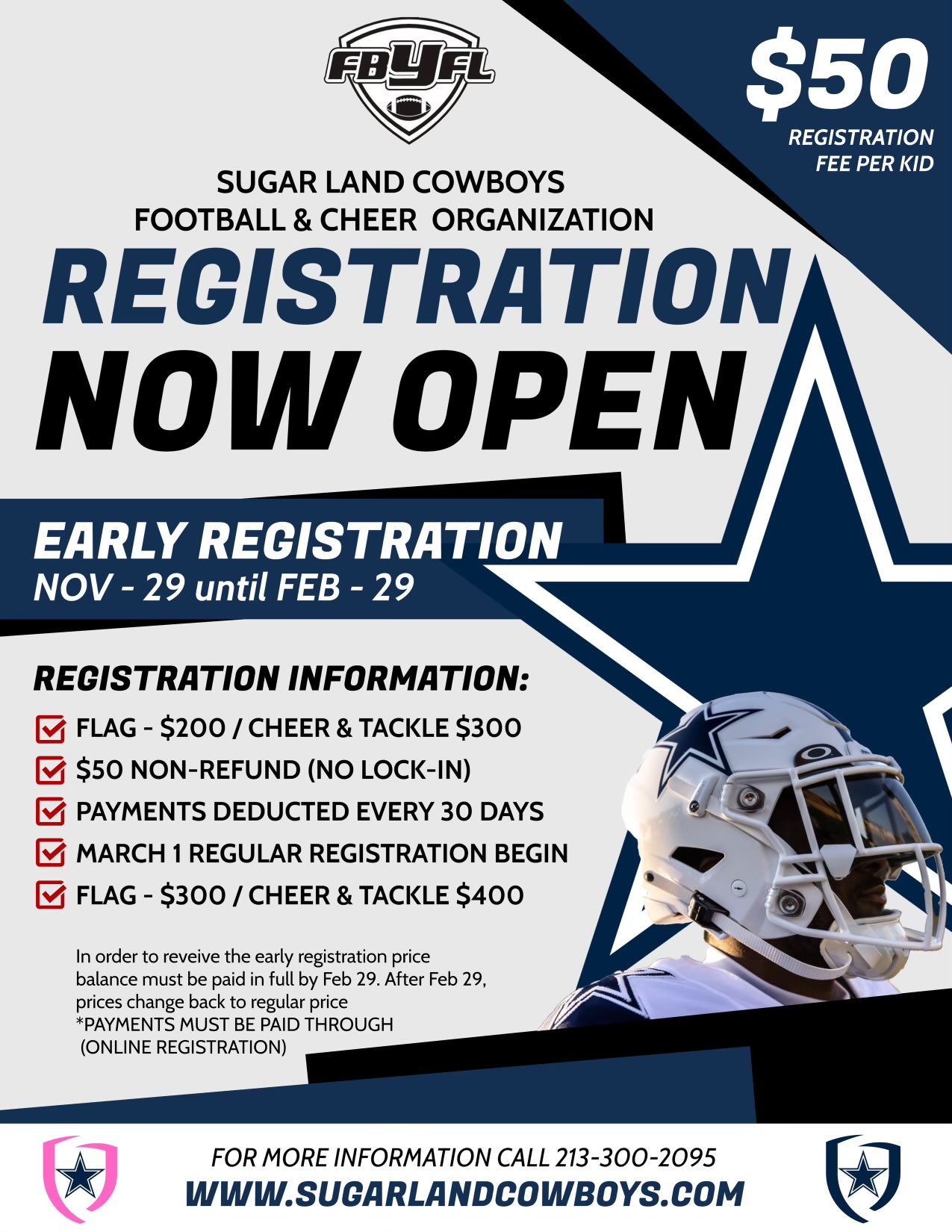 FBYFL

$50
REGISTRATION FEE PER KID

SUGAR LAND COWBOYS
FOOTBALL & CHEER ORGANIZATION

REGISTRATION
NOW OPEN

EARLY REGISTRATION
NOV - 29 until FEB - 29

REGISTRATION INFORMATION:

FLAG - $200 / CHEER & TACKLE $300
$50 NON-REFUND (NO LOCK-IN)
PAYMENTS DEDUCTED EVERY 30 DAYS
MARCH 1 REGULAR REGISTRATION BEGIN
FLAG - $300 / CHEER & TACKLE $400

In order to reveive the early registration price balance must be paid in full by Feb 29. After Feb 29, prices change back to regular price
*PAYMENTS MUST BE PAID THROUGH (ONLINE REGISTRATION)

FOR MORE INFORMATION CALL 213-300-2095
WWW.SUGARLANDCOWBOYS.COM